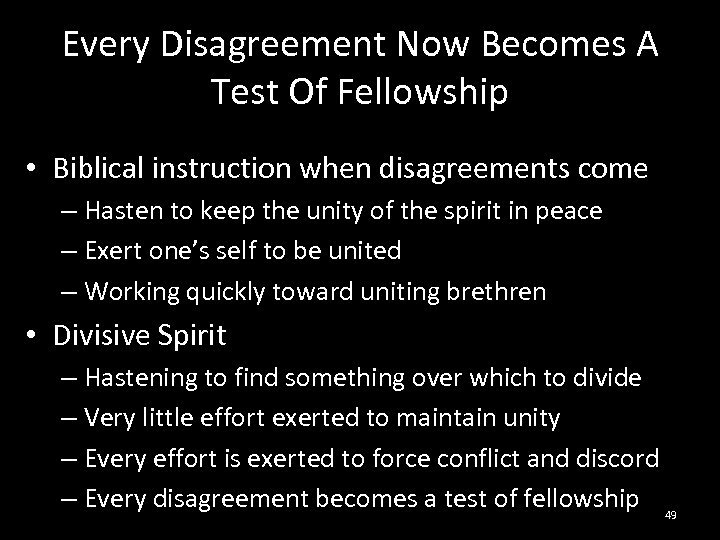 Every Disagreement Now Becomes A Test Of Fellowship

• Biblical instruction when disagreements come
– Hasten to keep the unity of the spirit in peace
– Exert one's self to be united
– Working quickly toward uniting brethren

• Divisive Spirit
– Hastening to find something over which to divide
– Very little effort exerted to maintain unity
– Every effort is exerted to force conflict and discord
– Every disagreement becomes a test of fellowship

49